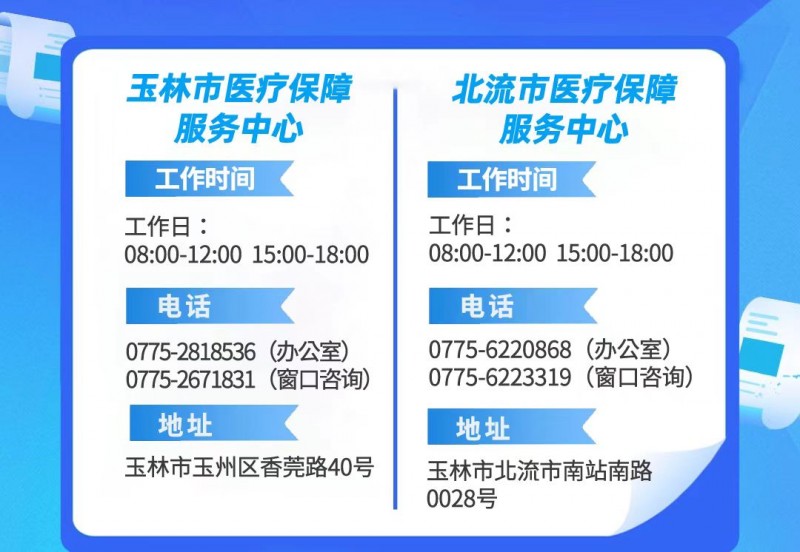 玉林市医疗保障服务中心

工作时间

工作日：
08:00-12:00 15:00-18:00

电话

0775-2818536（办公室）
0775-2671831（窗口咨询）

地址

玉林市玉州区香莞路40号

北流市医疗保障服务中心

工作时间

工作日：
08:00-12:00 15:00-18:00

电话

0775-6220868（办公室）
0775-6223319（窗口咨询）

地址

玉林市北流市南站南路0028号